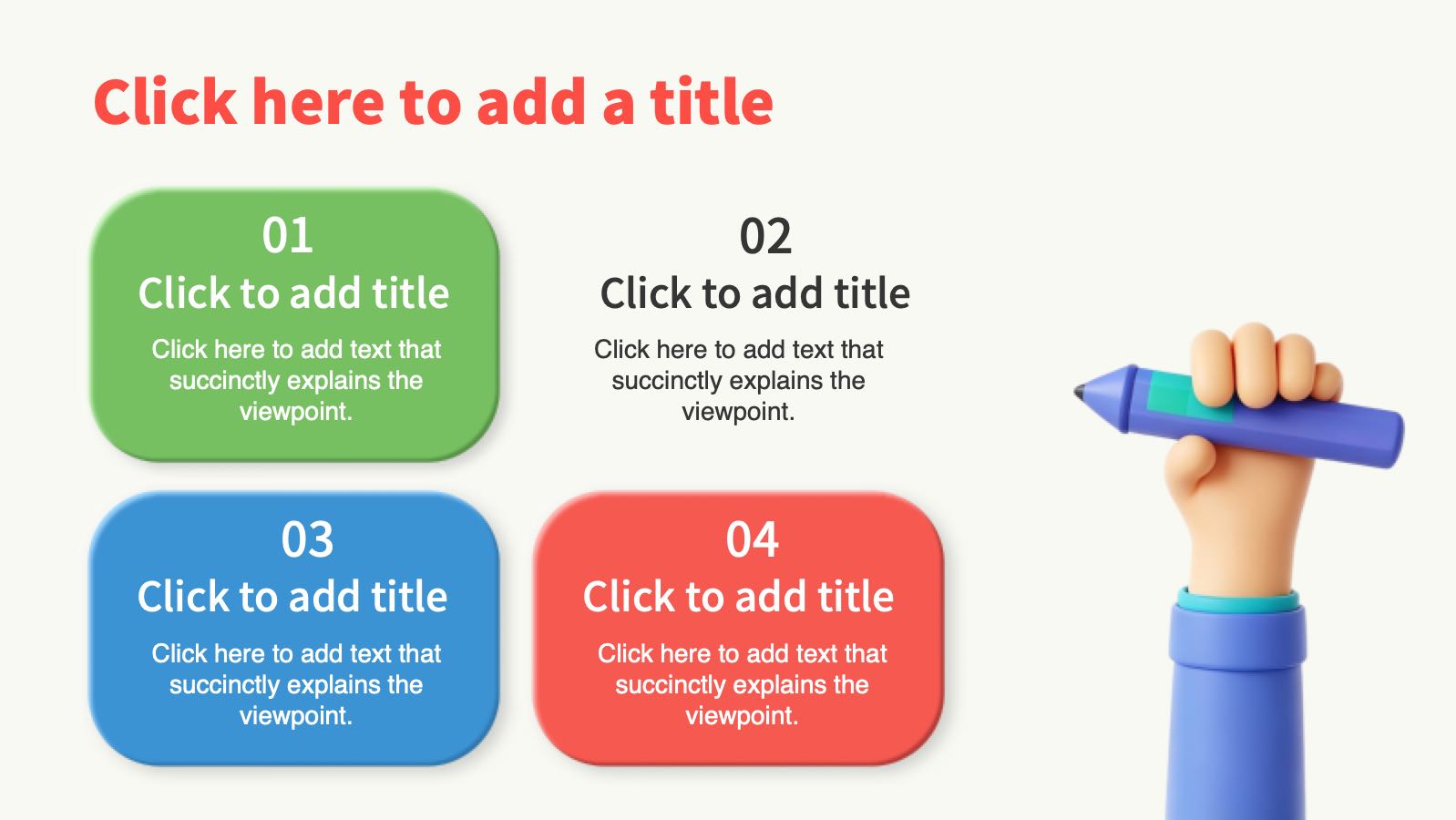 Click here to add a title

01
Click to add title
Click here to add text that succinctly explains the viewpoint.

02
Click to add title
Click here to add text that succinctly explains the viewpoint.

03
Click to add title
Click here to add text that succinctly explains the viewpoint.

04
Click to add title
Click here to add text that succinctly explains the viewpoint.